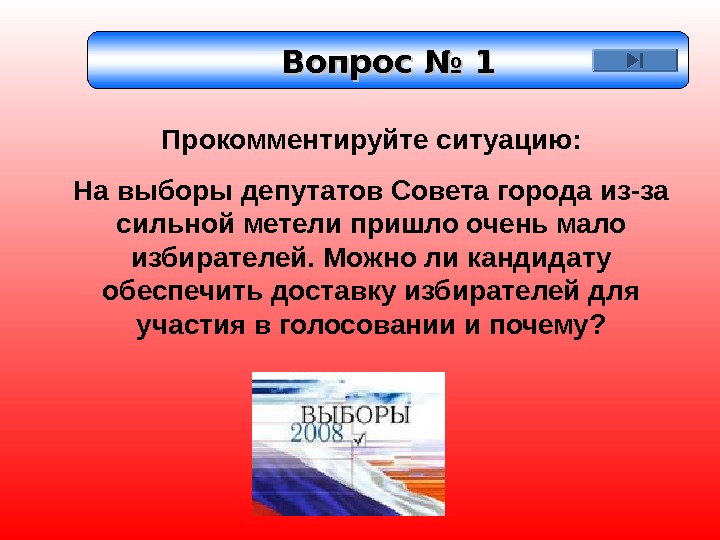 Вопрос № 1

Прокомментируйте ситуацию:

На выборы депутатов Совета города из-за сильной метели пришло очень мало избирателей. Можно ли кандидату обеспечить доставку избирателей для участия в голосовании и почему?

ВЫБОРЫ
2008